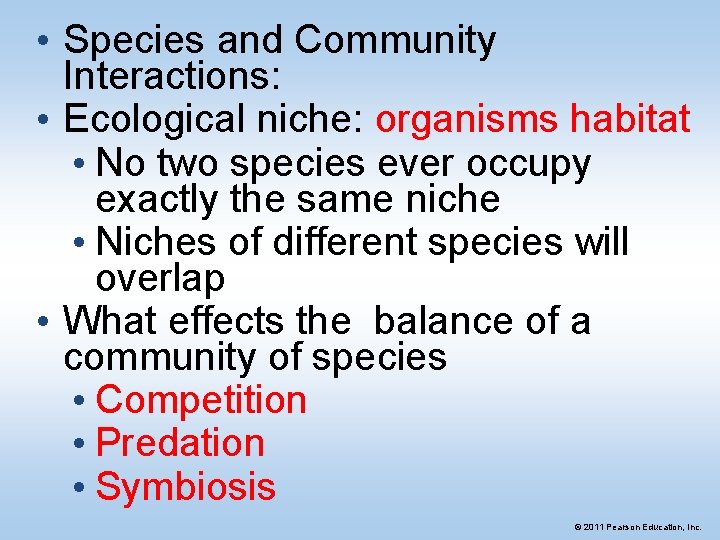 • Species and Community Interactions:
• Ecological niche: organisms habitat
  • No two species ever occupy exactly the same niche
  • Niches of different species will overlap
• What effects the  balance of a community of species
  • Competition
  • Predation
  • Symbiosis

© 2011 Pearson Education, Inc.